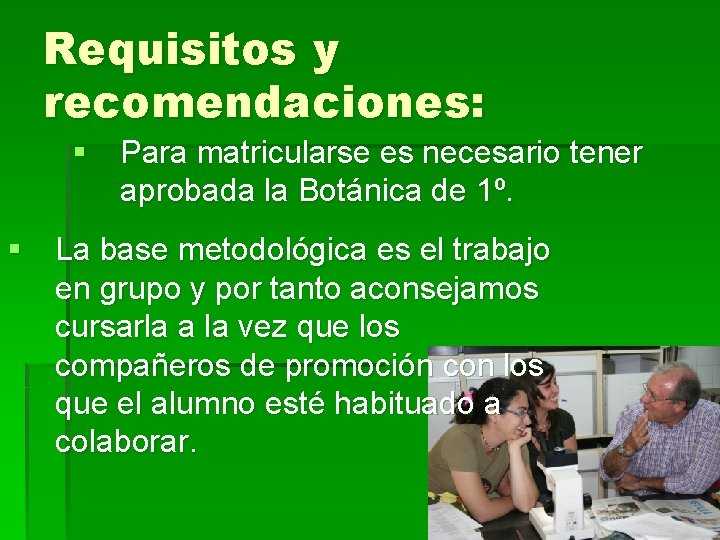 Requisitos y recomendaciones:

▪ Para matricularse es necesario tener aprobada la Botánica de 1º.

▪ La base metodológica es el trabajo en grupo y por tanto aconsejamos cursarla a la vez que los compañeros de promoción con los que el alumno esté habituado a colaborar.